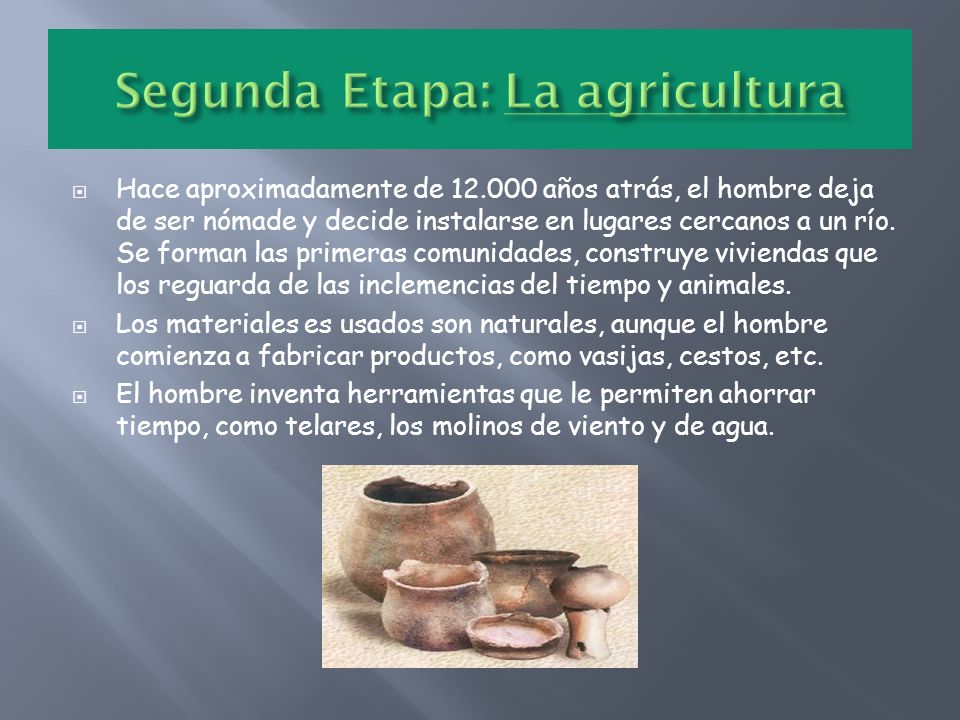 Segunda Etapa: La agricultura

Hace aproximadamente de 12.000 años atrás, el hombre deja de ser nómade y decide instalarse en lugares cercanos a un río. Se forman las primeras comunidades, construye viviendas que los reguarda de las inclemencias del tiempo y animales.

Los materiales es usados son naturales, aunque el hombre comienza a fabricar productos, como vasijas, cestos, etc.

El hombre inventa herramientas que le permiten ahorrar tiempo, como telares, los molinos de viento y de agua.